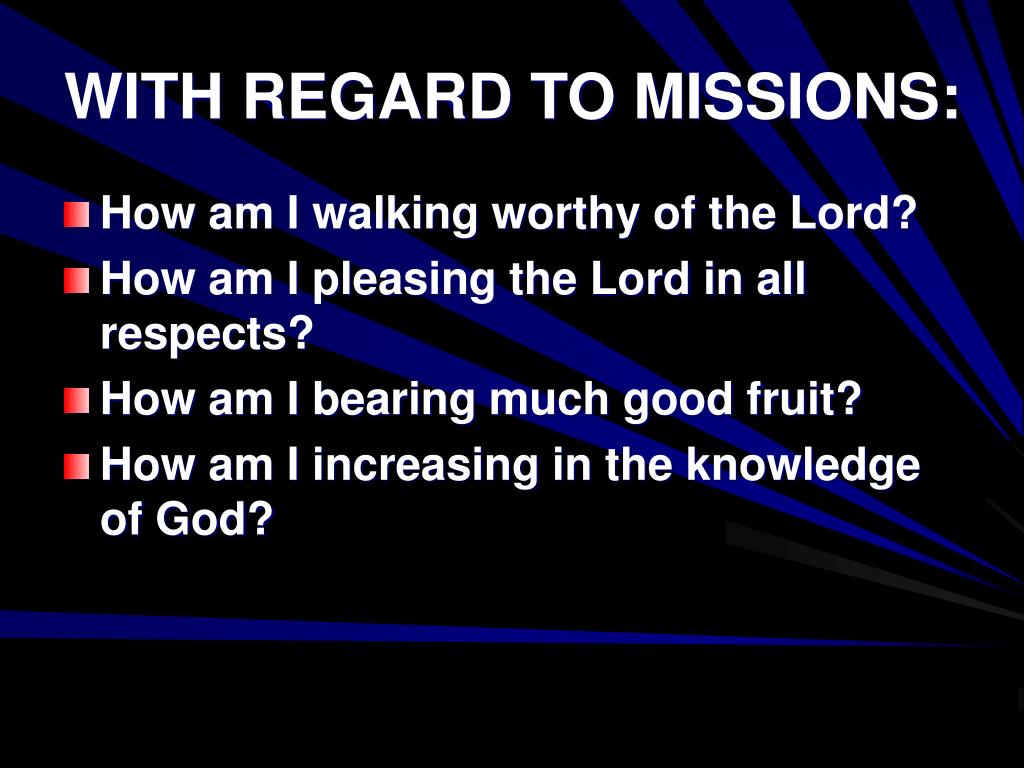 WITH REGARD TO MISSIONS:

How am I walking worthy of the Lord?

How am I pleasing the Lord in all respects?

How am I bearing much good fruit?

How am I increasing in the knowledge of God?